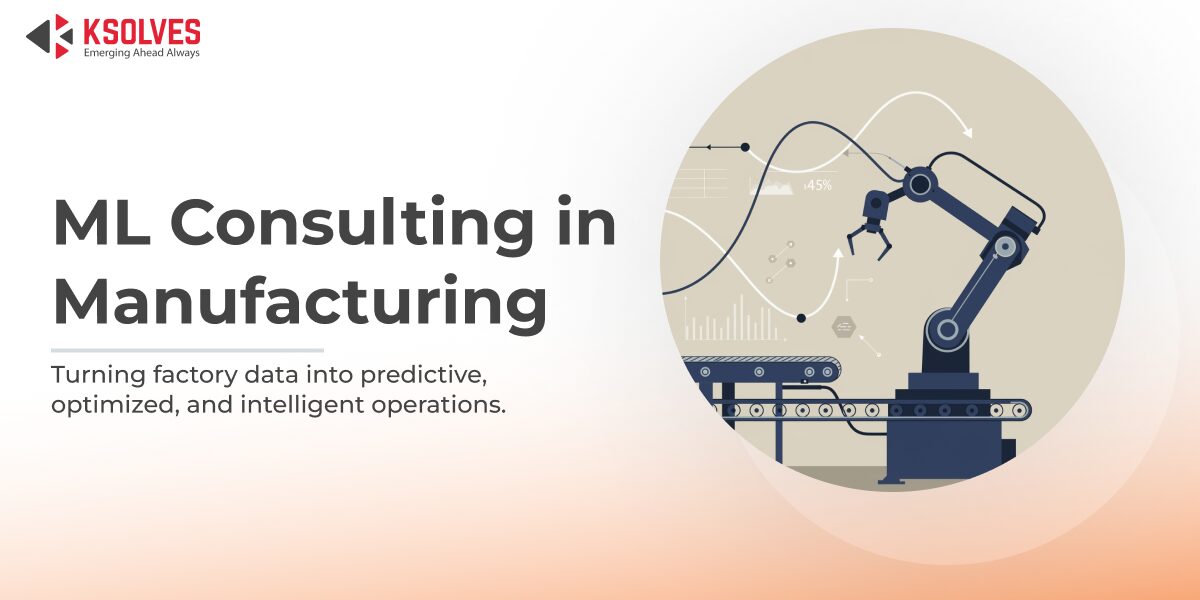 KSOLVES
Emerging Ahead Always

ML Consulting in Manufacturing

Turning factory data into predictive, optimized, and intelligent operations.

45%